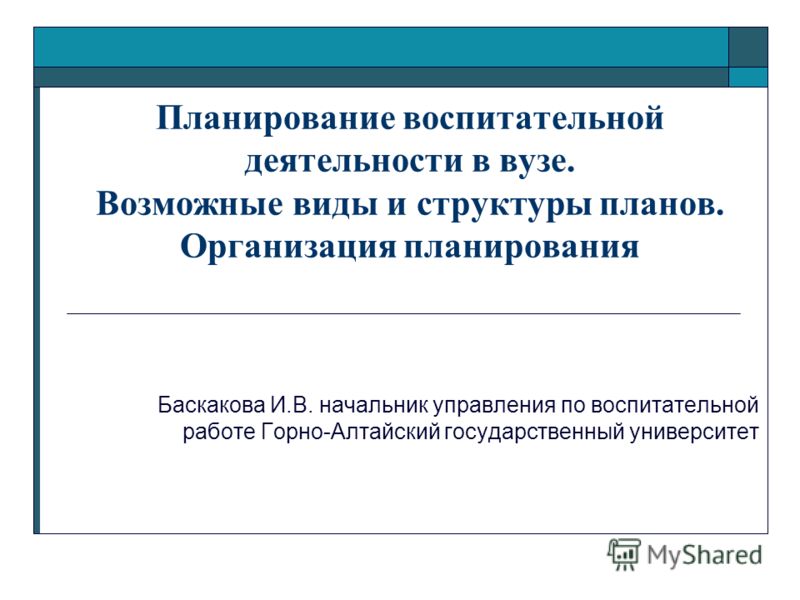 Планирование воспитательной деятельности в вузе. Возможные виды и структуры планов. Организация планирования

Баскакова И.В. начальник управления по воспитательной работе Горно-Алтайский государственный университет

MyShared